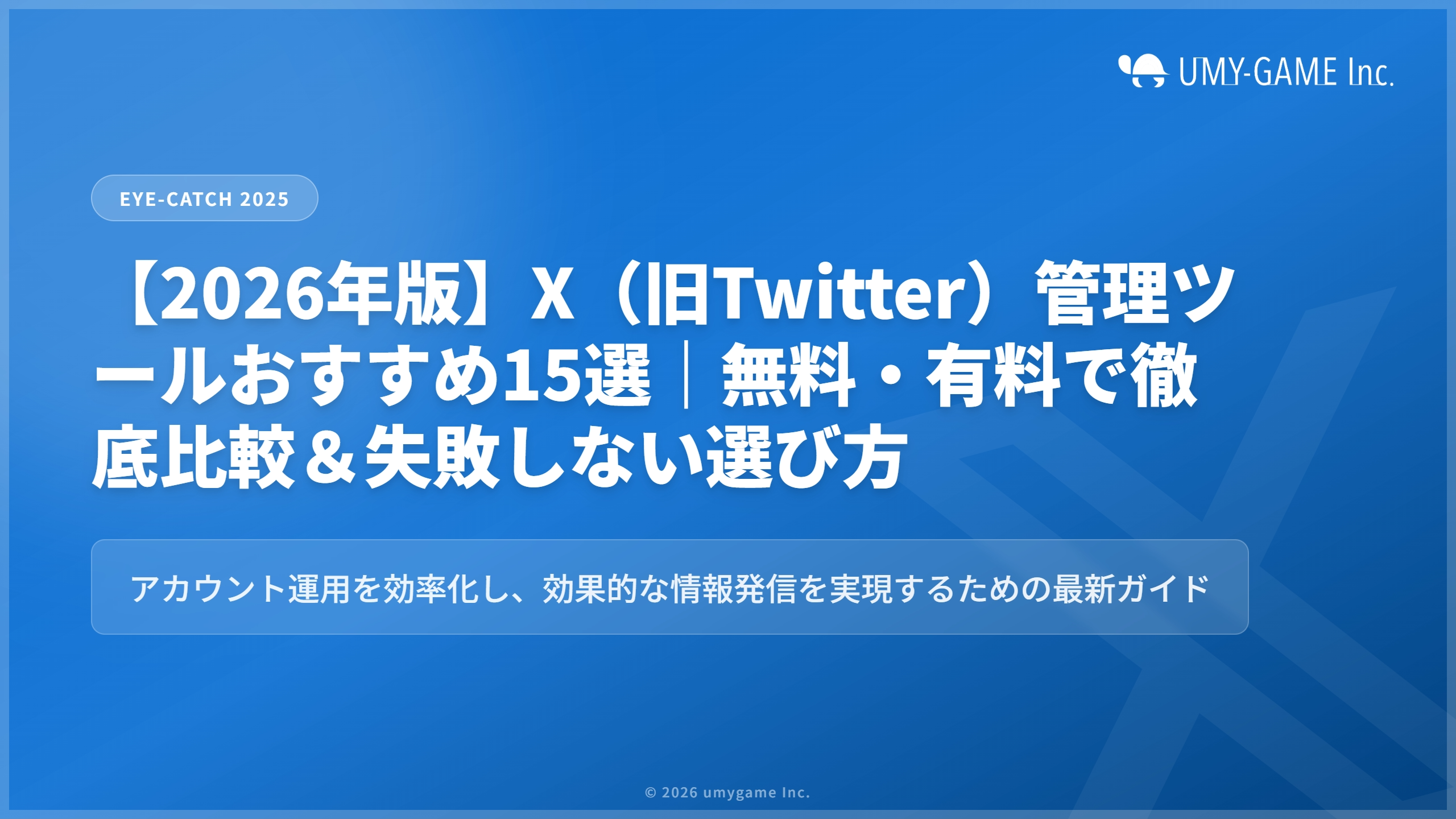 UMY-GAME Inc.

EYE-CATCH 2025

【2026年版】X（旧Twitter）管理ツールおすすめ15選｜無料・有料で徹底比較＆失敗しない選び方

アカウント運用を効率化し、効果的な情報発信を実現するための最新ガイド

© 2026 umygame Inc.